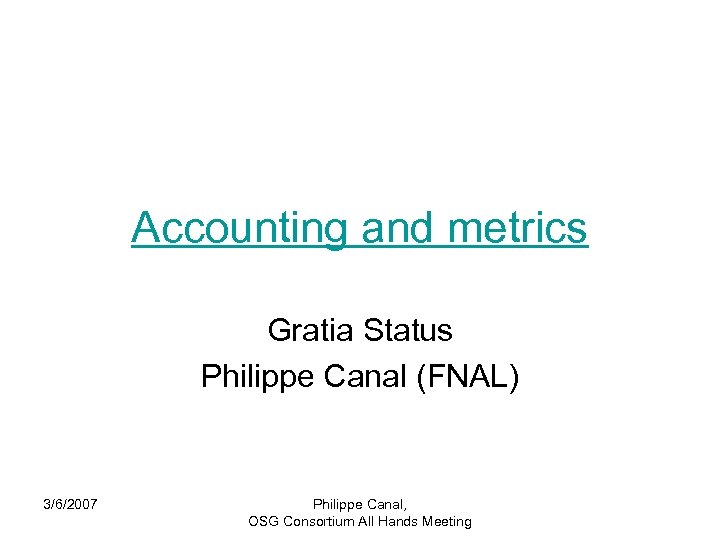 Accounting and metrics

Gratia Status
Philippe Canal (FNAL)

3/6/2007

Philippe Canal,
OSG Consortium All Hands Meeting